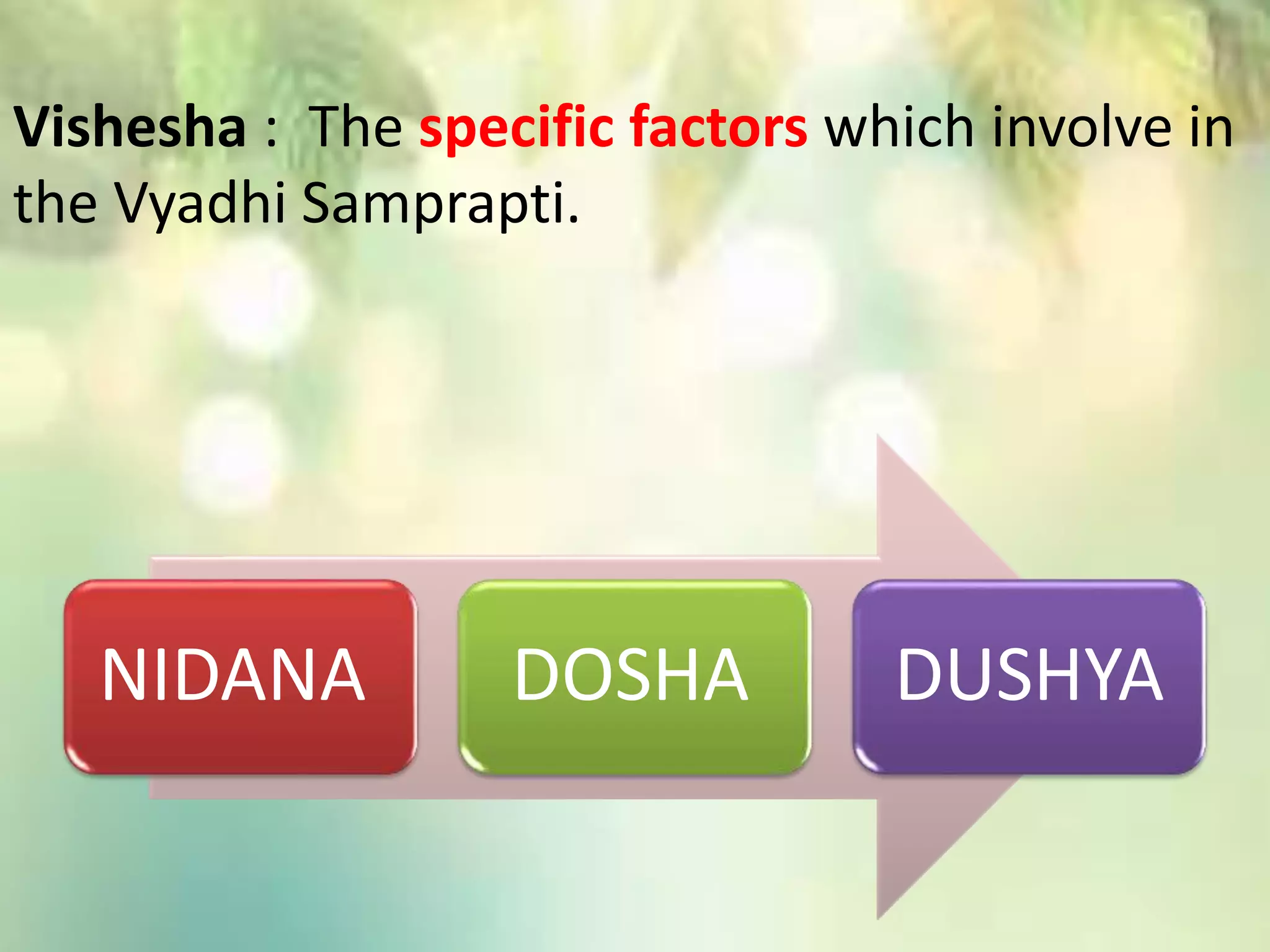 Vishesha : The specific factors which involve in the Vyadhi Samprapti.

NIDANA

DOSHA

DUSHYA